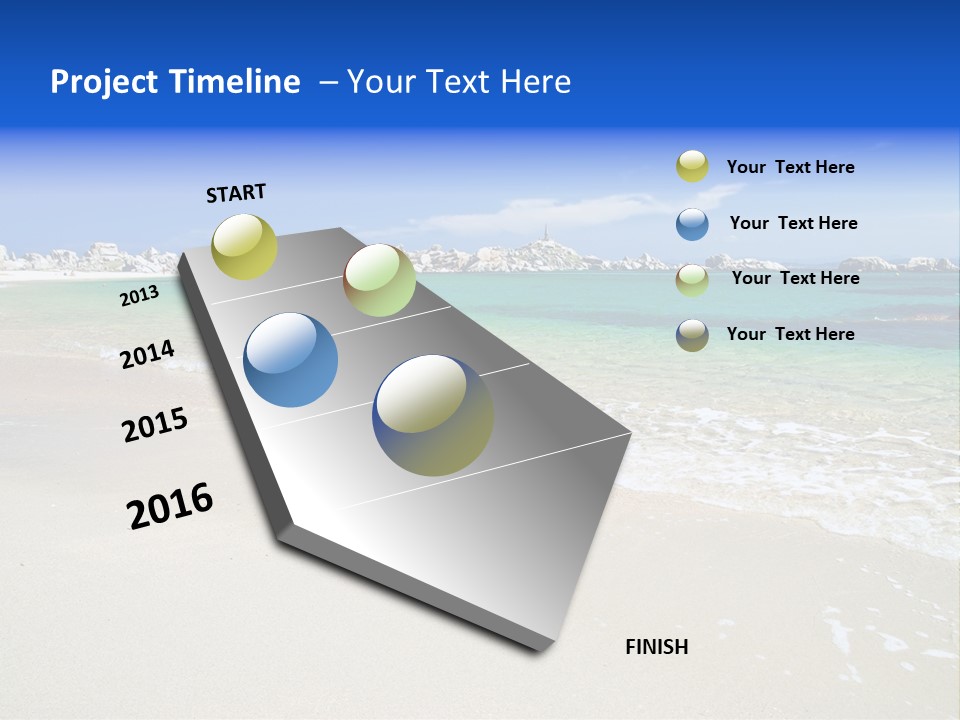 Project Timeline – Your Text Here

START

2013

2014

2015

2016

FINISH

Your Text Here

Your Text Here

Your Text Here

Your Text Here